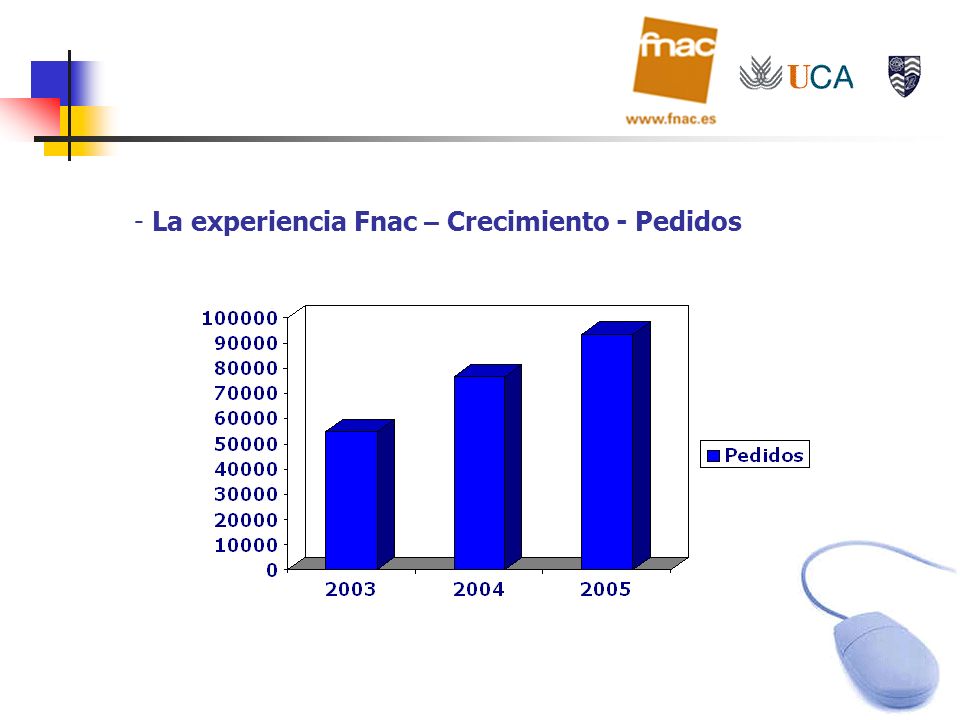 fnac
www.fnac.es
UCA

- La experiencia Fnac – Crecimiento - Pedidos

100000
90000
80000
70000
60000
50000
40000
30000
20000
10000
0

2003
2004
2005

Pedidos